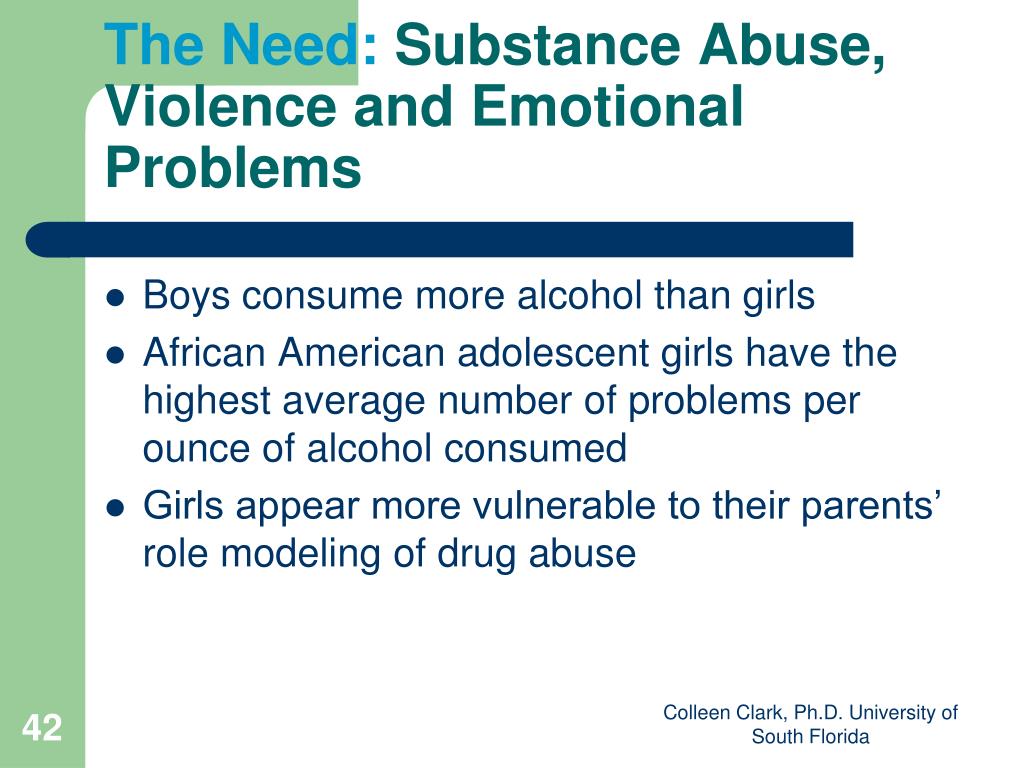 The Need: Substance Abuse, Violence and Emotional Problems

- Boys consume more alcohol than girls
- African American adolescent girls have the highest average number of problems per ounce of alcohol consumed
- Girls appear more vulnerable to their parents’ role modeling of drug abuse

42

Colleen Clark, Ph.D. University of South Florida